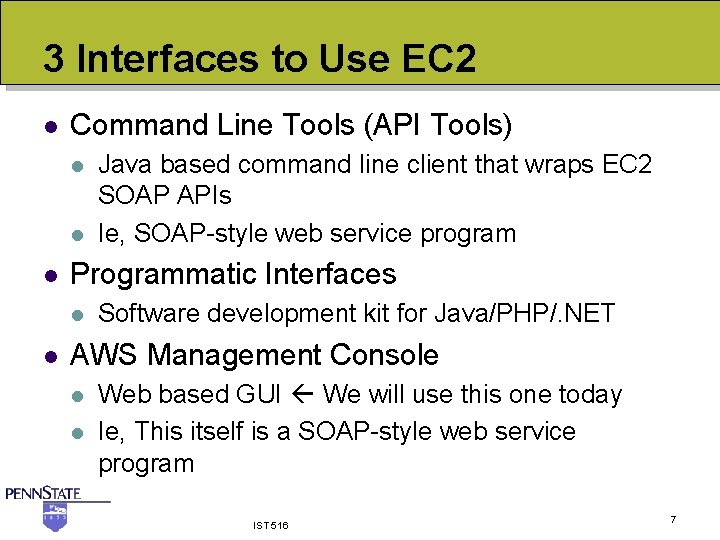 3 Interfaces to Use EC2

- Command Line Tools (API Tools)
  - Java based command line client that wraps EC2 SOAP APIs
  - Ie, SOAP-style web service program
- Programmatic Interfaces
  - Software development kit for Java/PHP/.NET
- AWS Management Console
  - Web based GUI ← We will use this one today
  - Ie, This itself is a SOAP-style web service program

PENNSTATE
1855

IST516

7